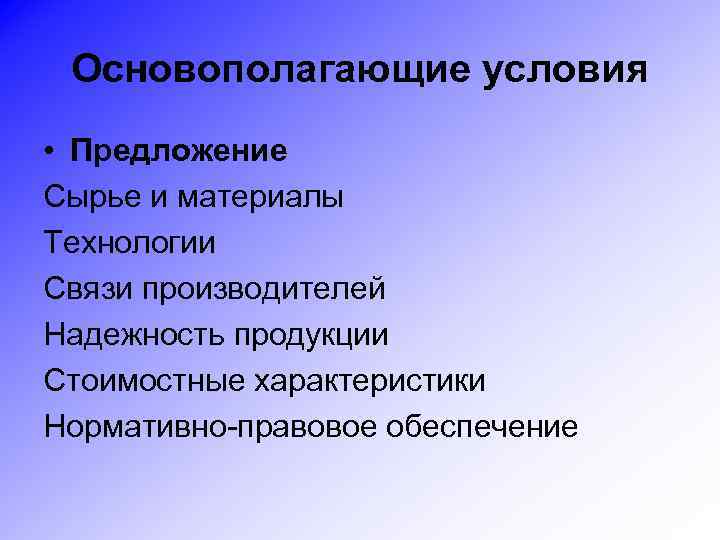 Основополагающие условия

• Предложение
Сырье и материалы
Технологии
Связи производителей
Надежность продукции
Стоимостные характеристики
Нормативно-правовое обеспечение